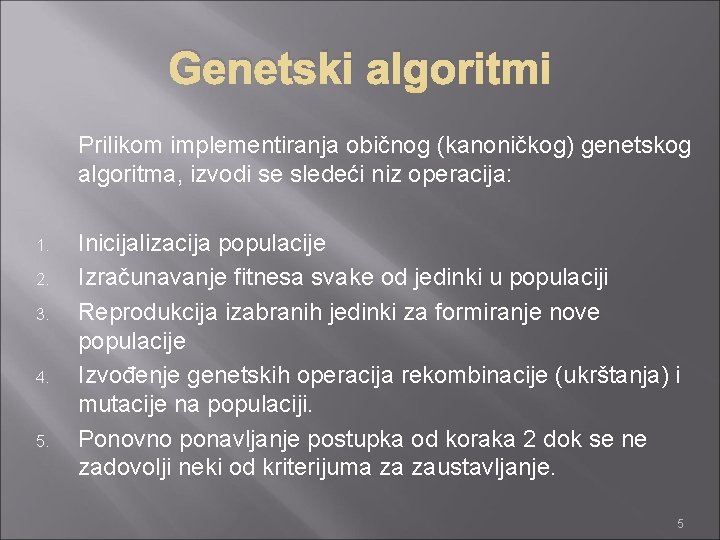 Genetski algoritmi

Prilikom implementiranja običnog (kanoničkog) genetskog algoritma, izvodi se sledeći niz operacija:

1. Inicijalizacija populacije
2. Izračunavanje fitnesa svake od jedinki u populaciji
3. Reprodukcija izabranih jedinki za formiranje nove populacije
4. Izvođenje genetskih operacija rekombinacije (ukrštanja) i mutacije na populaciji.
5. Ponovno ponavljanje postupka od koraka 2 dok se ne zadovolji neki od kriterijuma za zaustavljanje.

5